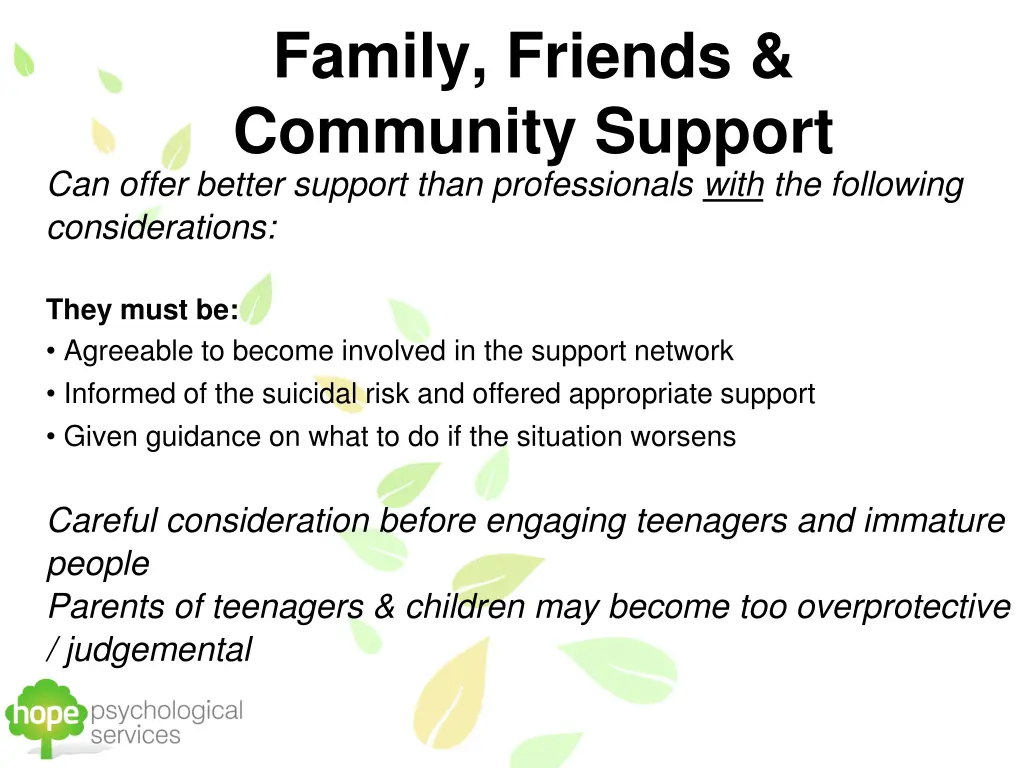 Family, Friends & Community Support

Can offer better support than professionals with the following considerations:

They must be:
• Agreeable to become involved in the support network
• Informed of the suicidal risk and offered appropriate support
• Given guidance on what to do if the situation worsens

Careful consideration before engaging teenagers and immature people
Parents of teenagers & children may become too overprotective / judgemental

hope psychological services